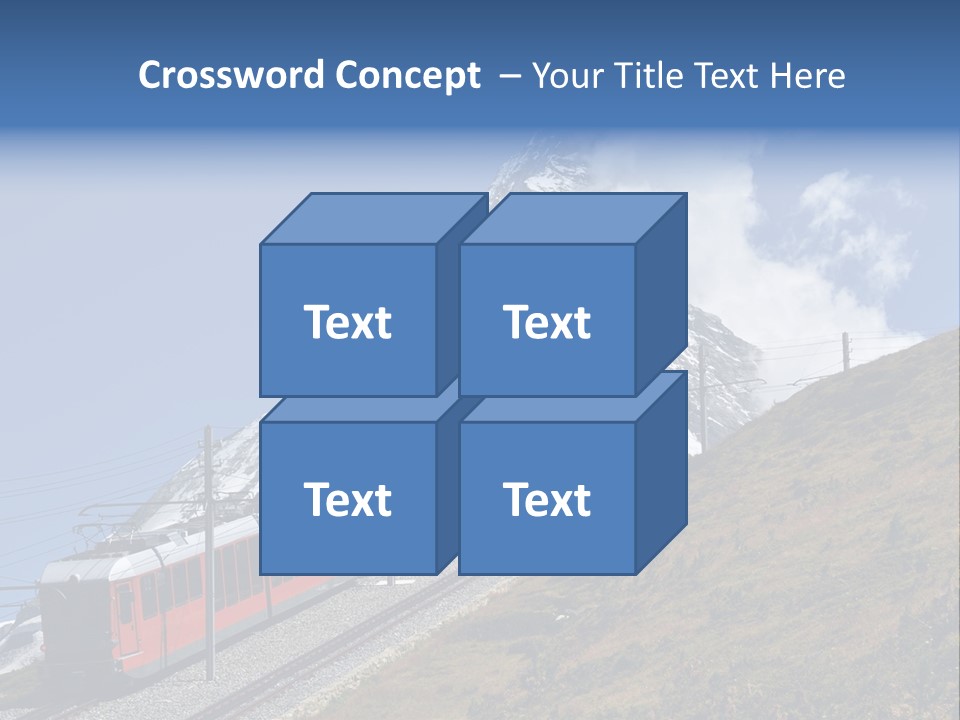 Crossword Concept – Your Title Text Here

Text

Text

Text

Text